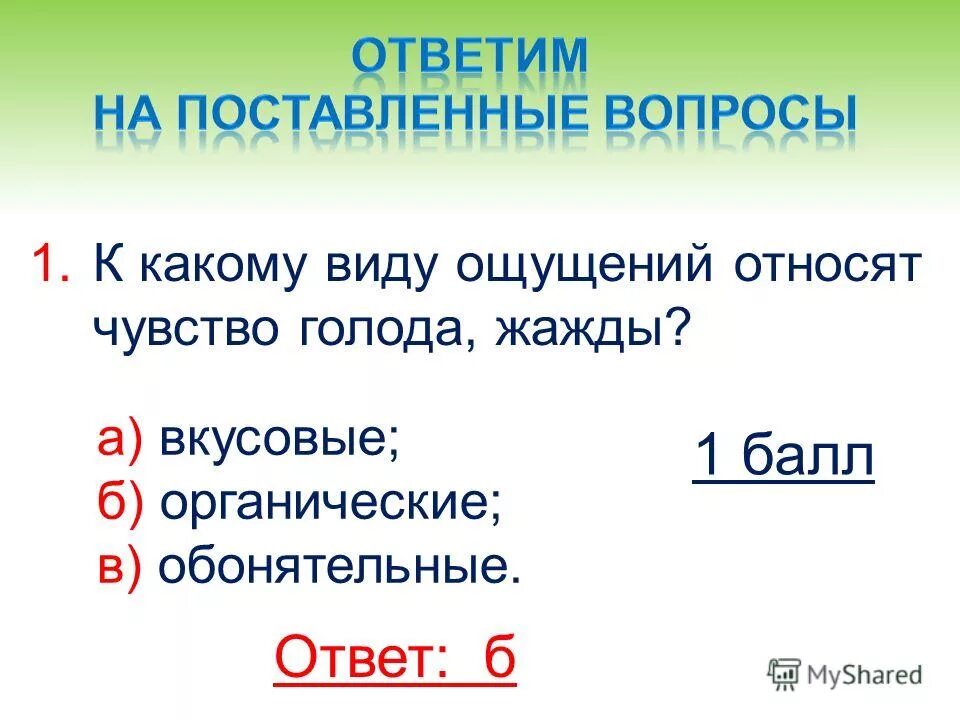 ОТВЕТИМ
НА ПОСТАВЛЕННЫЕ ВОПРОСЫ

1. К какому виду ощущений относят чувство голода, жажды?

а) вкусовые;
б) органические;
в) обонятельные.

1 балл

Ответ: б

MyShared